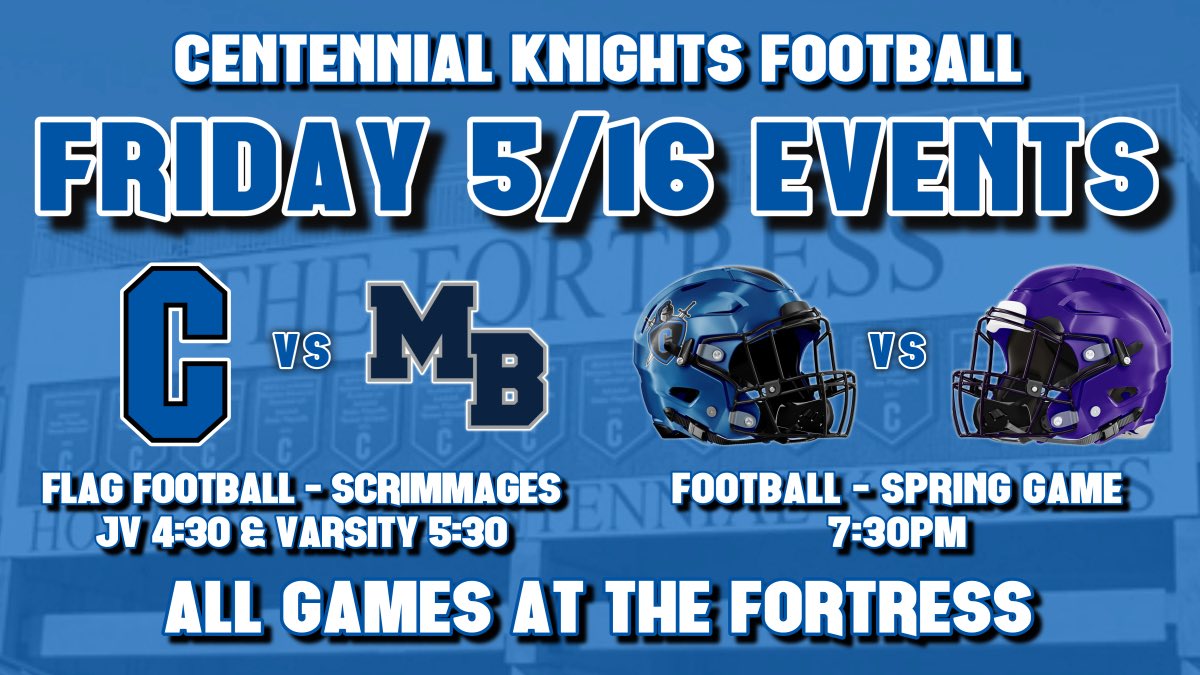 CENTENNIAL KNIGHTS FOOTBALL
FRIDAY 5/16 EVENTS

THE FORTRESS

C VS MB

FLAG FOOTBALL - SCRIMMAGES
JV 4:30 & VARSITY 5:30

VS

FOOTBALL - SPRING GAME
7:30PM

ALL GAMES AT THE FORTRESS